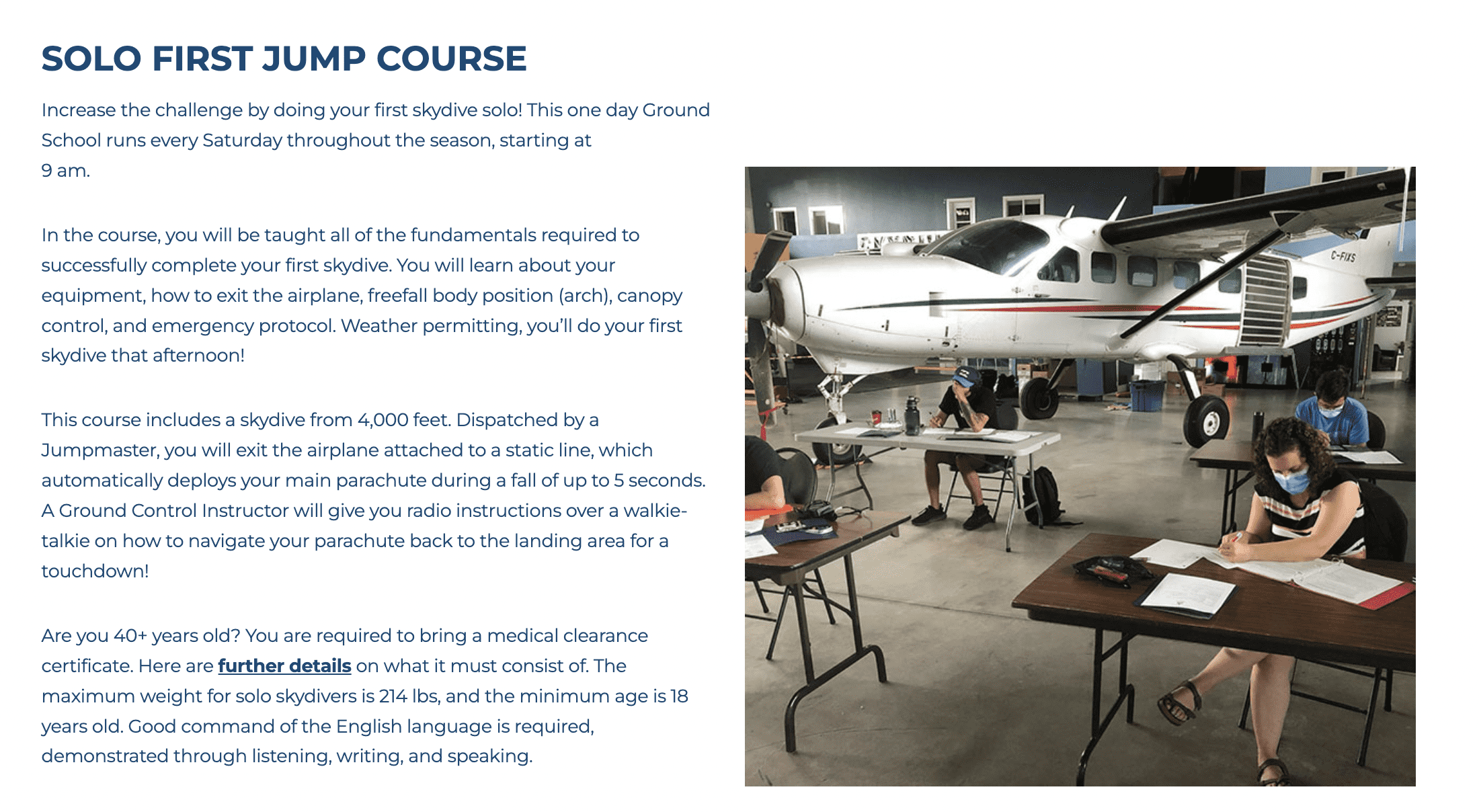 SOLO FIRST JUMP COURSE

Increase the challenge by doing your first skydive solo! This one day Ground School runs every Saturday throughout the season, starting at 9 am.

In the course, you will be taught all of the fundamentals required to successfully complete your first skydive. You will learn about your equipment, how to exit the airplane, freefall body position (arch), canopy control, and emergency protocol. Weather permitting, you'll do your first skydive that afternoon!

This course includes a skydive from 4,000 feet. Dispatched by a Jumpmaster, you will exit the airplane attached to a static line, which automatically deploys your main parachute during a fall of up to 5 seconds. A Ground Control Instructor will give you radio instructions over a walkie-talkie on how to navigate your parachute back to the landing area for a touchdown!

Are you 40+ years old? You are required to bring a medical clearance certificate. Here are further details on what it must consist of. The maximum weight for solo skydivers is 214 lbs, and the minimum age is 18 years old. Good command of the English language is required, demonstrated through listening, writing, and speaking.

C-FIXS